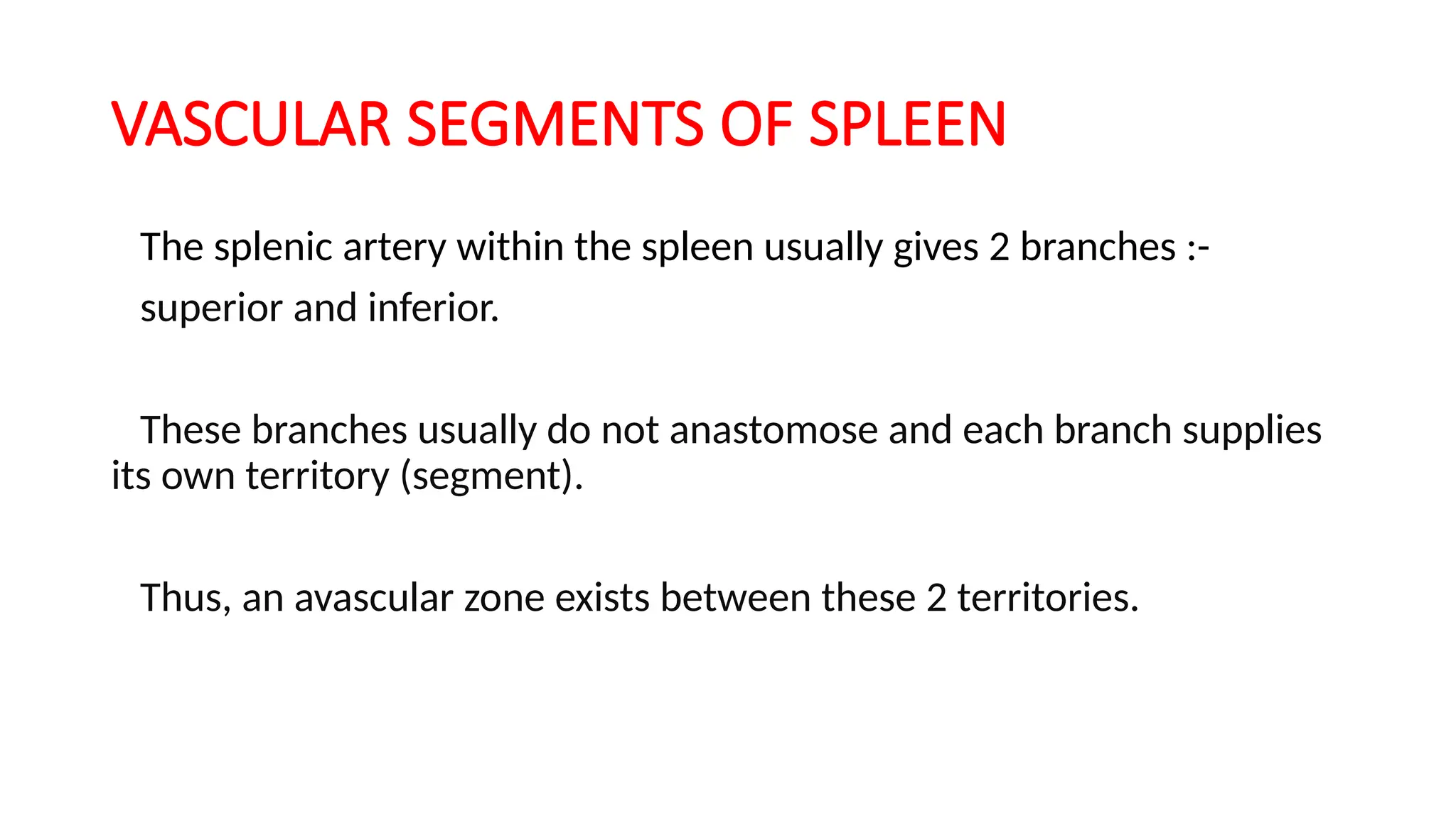 VASCULAR SEGMENTS OF SPLEEN

The splenic artery within the spleen usually gives 2 branches :- superior and inferior.

These branches usually do not anastomose and each branch supplies its own territory (segment).

Thus, an avascular zone exists between these 2 territories.